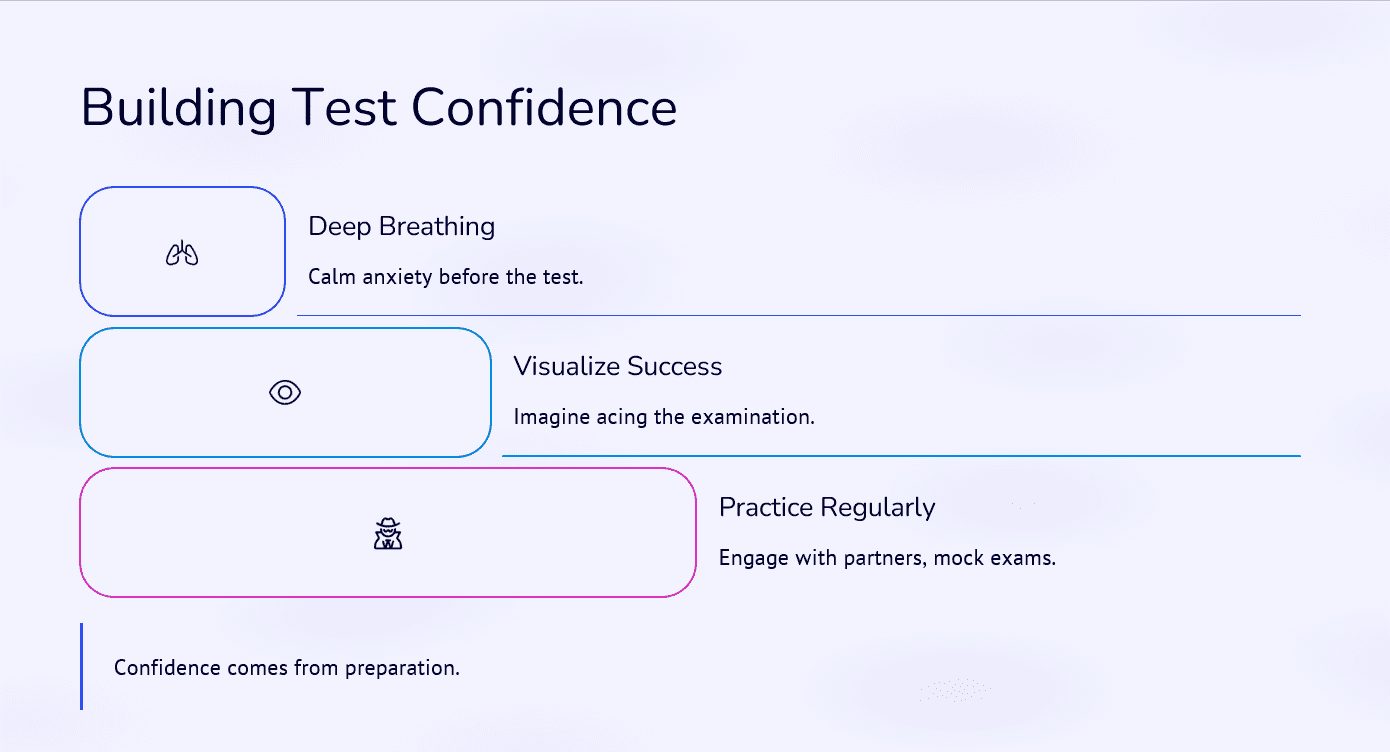 Building Test Confidence

Deep Breathing

Calm anxiety before the test.

Visualize Success

Imagine acing the examination.

Practice Regularly

Engage with partners, mock exams.

Confidence comes from preparation.